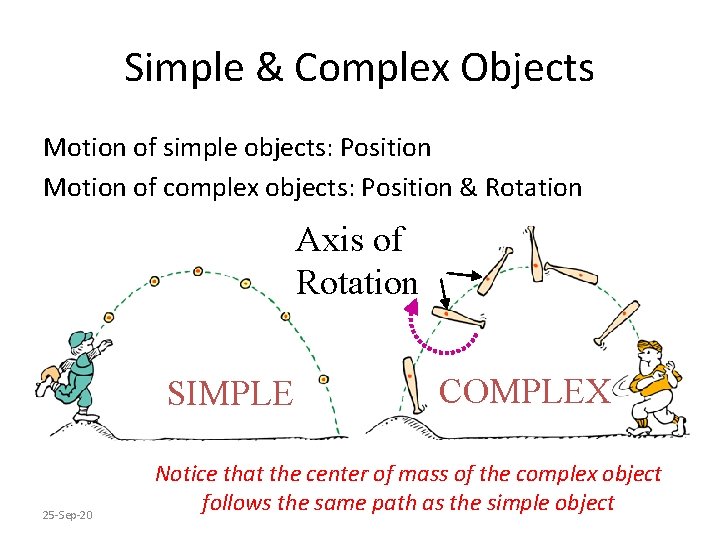 Simple & Complex Objects

Motion of simple objects: Position

Motion of complex objects: Position & Rotation

Axis of Rotation

SIMPLE

COMPLEX

Notice that the center of mass of the complex object follows the same path as the simple object

25-Sep-20